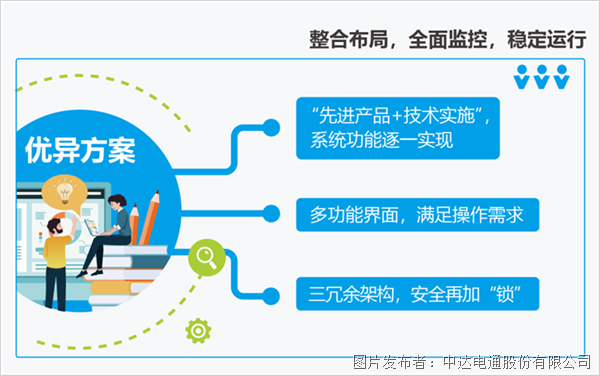 整合布局，全面监控，稳定运行

优异方案

“先进产品+技术实施”，系统功能逐一实现

多功能界面，满足操作需求

三冗余架构，安全再加“锁”

图片发布者：中达电通股份有限公司